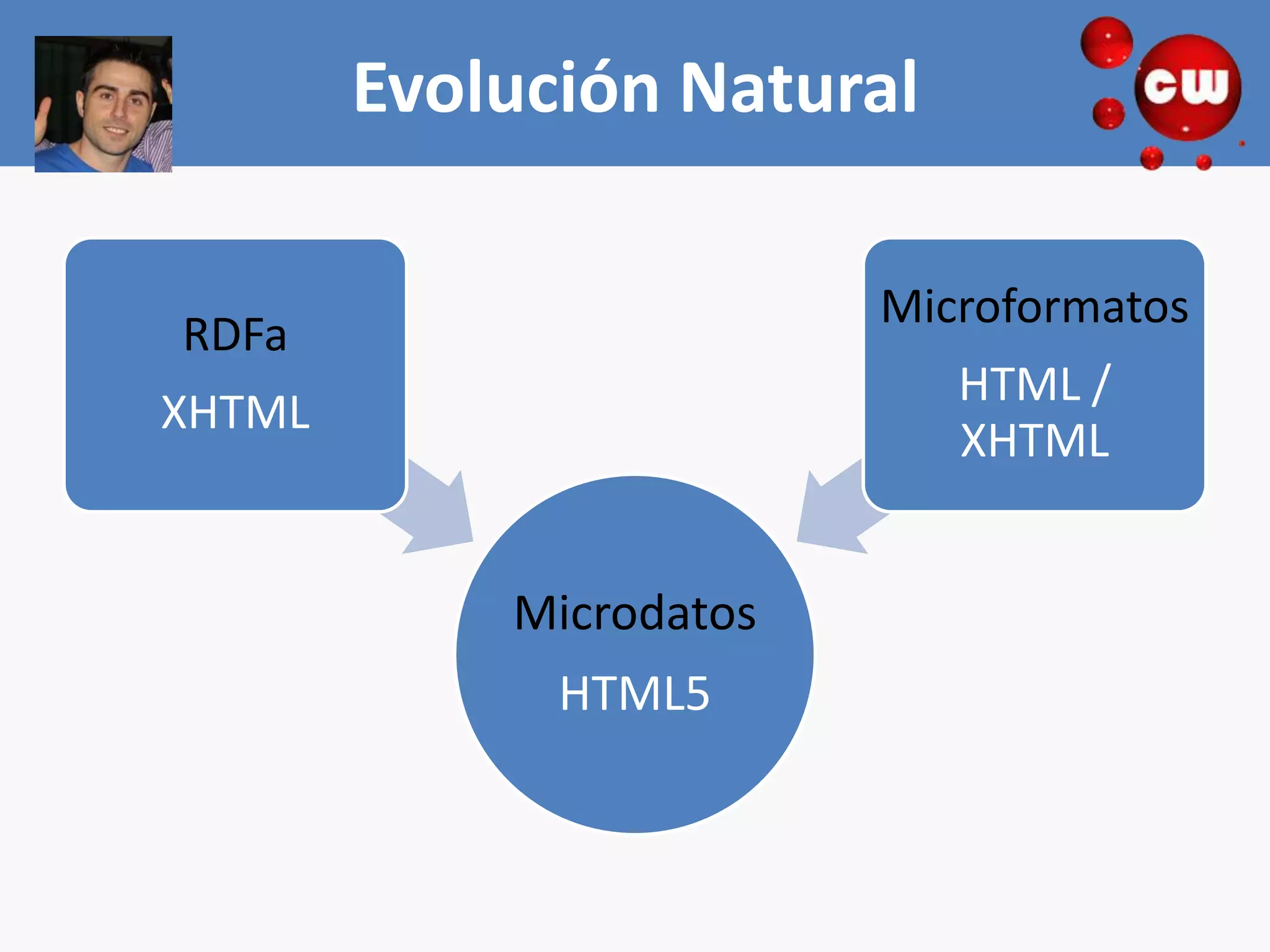 Evolución Natural

cw

RDFa

XHTML

Microformatos

HTML / XHTML

Microdatos

HTML5